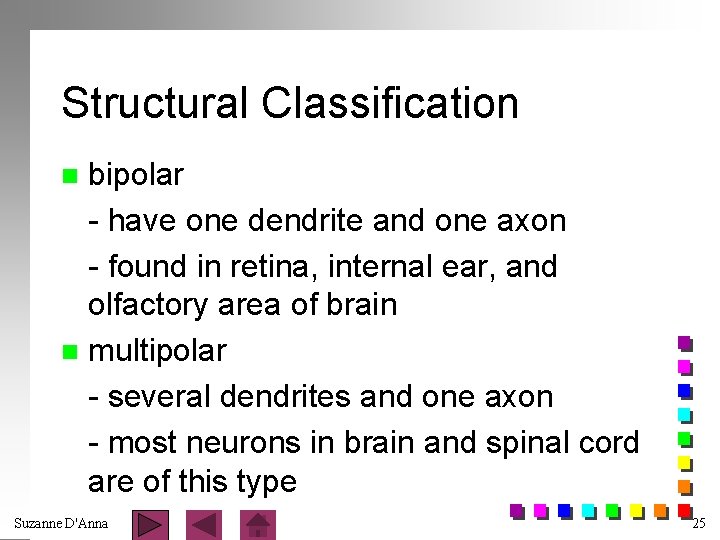 Structural Classification

bipolar

- have one dendrite and one axon

- found in retina, internal ear, and olfactory area of brain

multipolar

- several dendrites and one axon

- most neurons in brain and spinal cord are of this type

Suzanne D'Anna

25